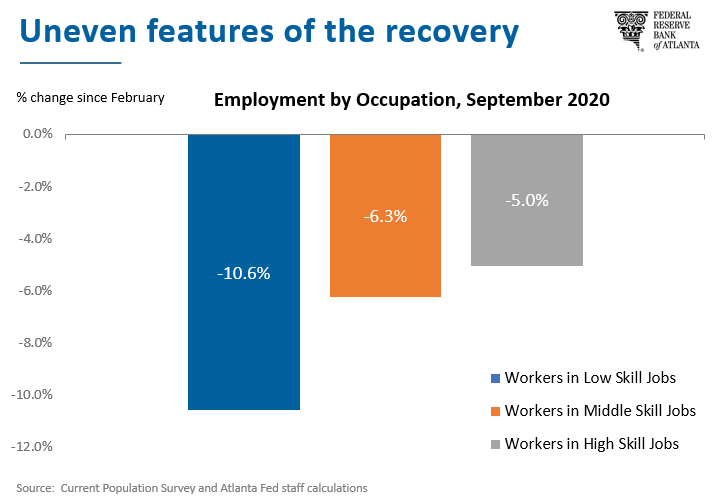 Uneven features of the recovery

FEDERAL RESERVE BANK of ATLANTA

% change since February

Employment by Occupation, September 2020

0.0%
-2.0%
-4.0%
-6.0%
-8.0%
-10.0%
-12.0%

-10.6%
-6.3%
-5.0%

Workers in Low Skill Jobs
Workers in Middle Skill Jobs
Workers in High Skill Jobs

Source: Current Population Survey and Atlanta Fed staff calculations